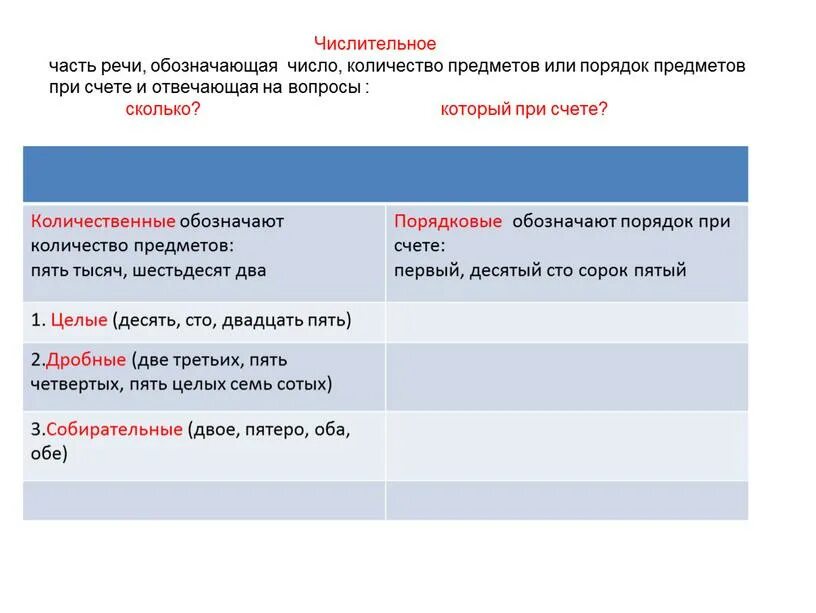 Числительное
часть речи, обозначающая число, количество предметов или порядок предметов при счете и отвечающая на вопросы :
сколько? который при счете?

| | |
|---|---|
| Количественные обозначают количество предметов: пять тысяч, шестьдесят два | Порядковые обозначают порядок при счете: первый, десятый сто сорок пятый |
| 1. Целые (десять, сто, двадцать пять) | |
| 2.Дробные (две третьих, пять четвертых, пять целых семь сотых) | |
| 3.Собирательные (двое, пятеро, оба, обе) | |
| | |